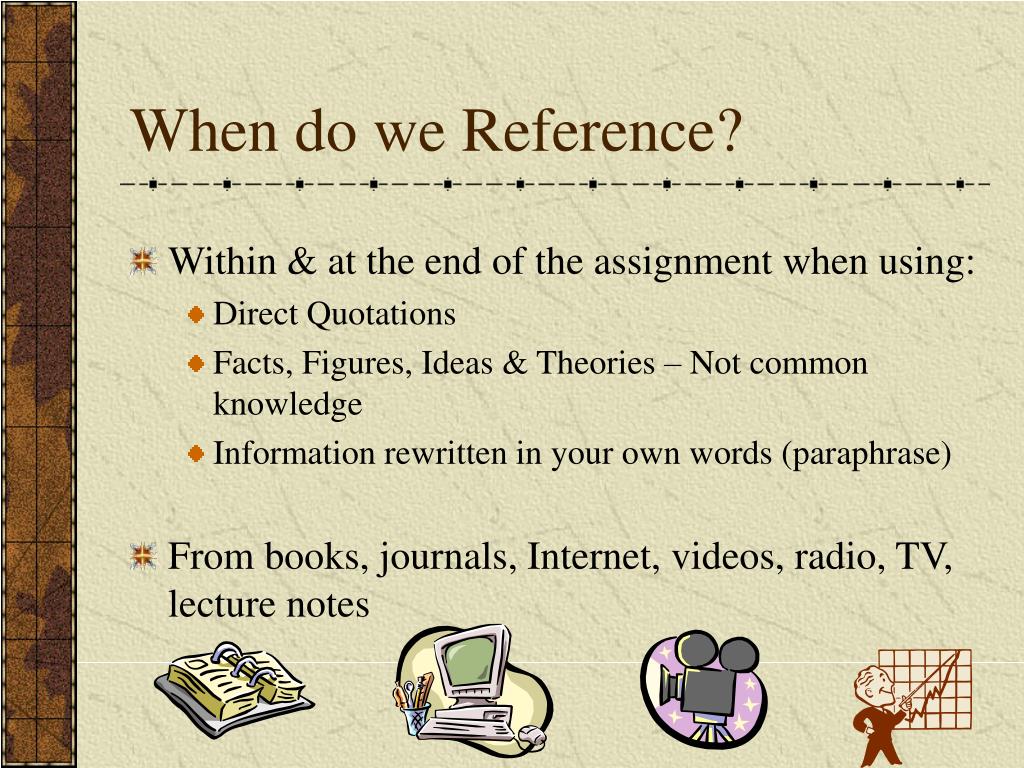 When do we Reference?

Within & at the end of the assignment when using:

Direct Quotations

Facts, Figures, Ideas & Theories – Not common knowledge

Information rewritten in your own words (paraphrase)

From books, journals, Internet, videos, radio, TV, lecture notes